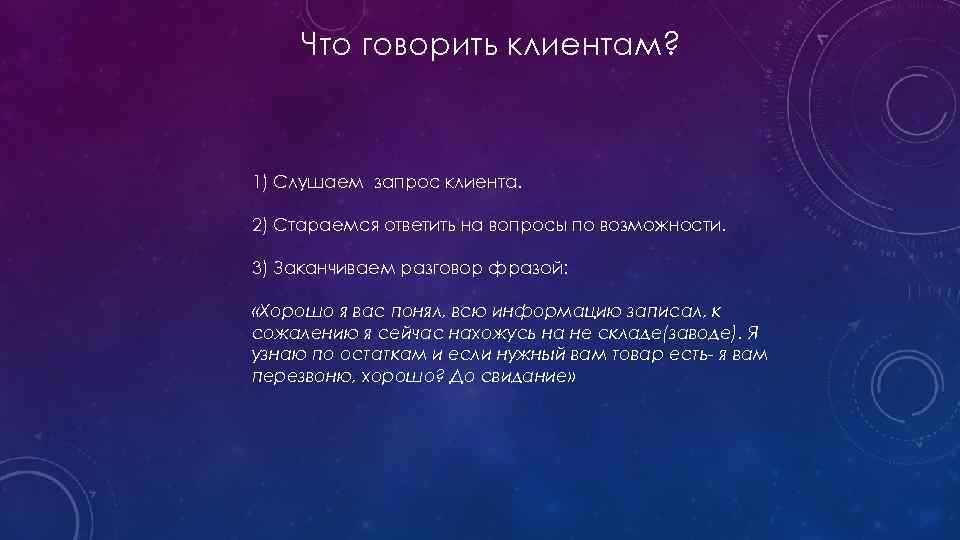 Что говорить клиентам?

1) Слушаем  запрос клиента.

2) Стараемся ответить на вопросы по возможности.

3) Заканчиваем разговор фразой:

«Хорошо я вас понял, всю информацию записал, к сожалению я сейчас нахожусь на не складе(заводе). Я узнаю по остаткам и если нужный вам товар есть- я вам перезвоню, хорошо? До свидание»